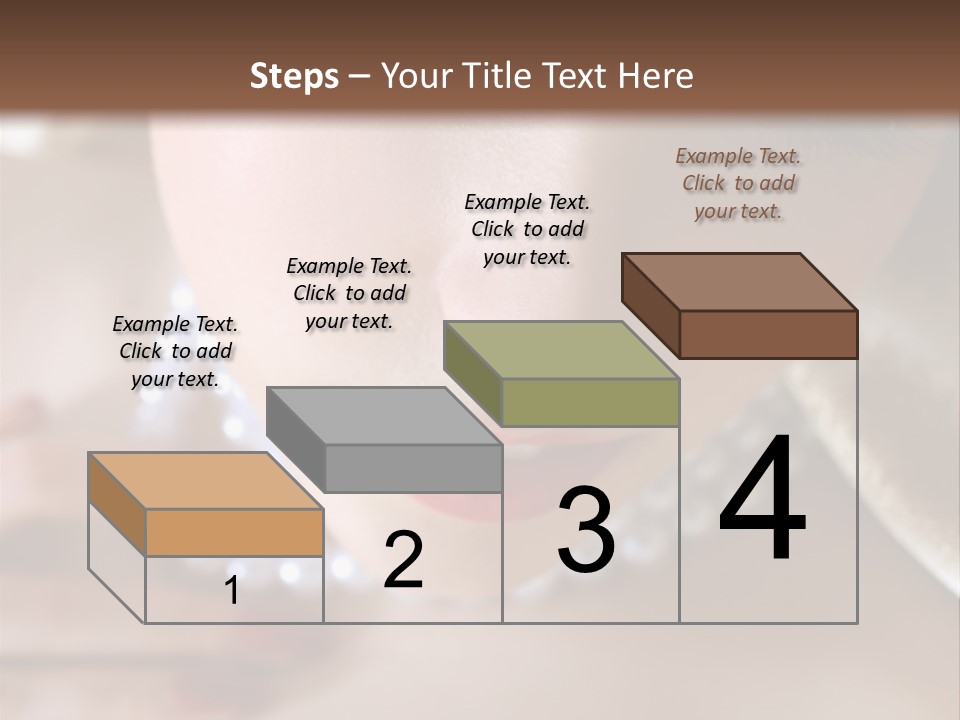 Steps – Your Title Text Here

Example Text. Click to add your text.

Example Text. Click to add your text.

Example Text. Click to add your text.

Example Text. Click to add your text.

1

2

3

4